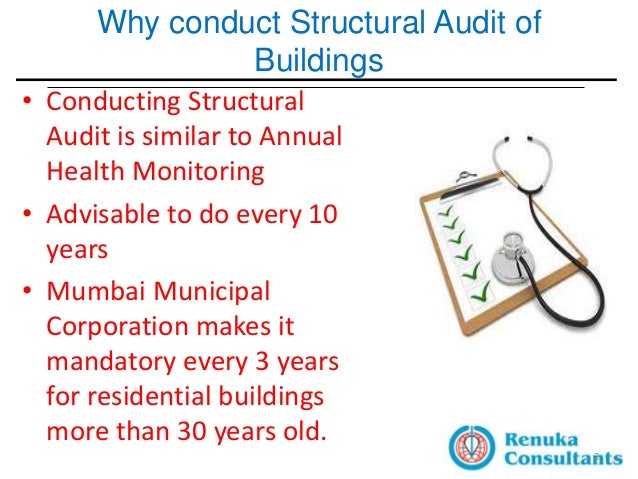 Why conduct Structural Audit of Buildings

• Conducting Structural Audit is similar to Annual Health Monitoring
• Advisable to do every 10 years
• Mumbai Municipal Corporation makes it mandatory every 3 years for residential buildings more than 30 years old.

Renuka Consultants